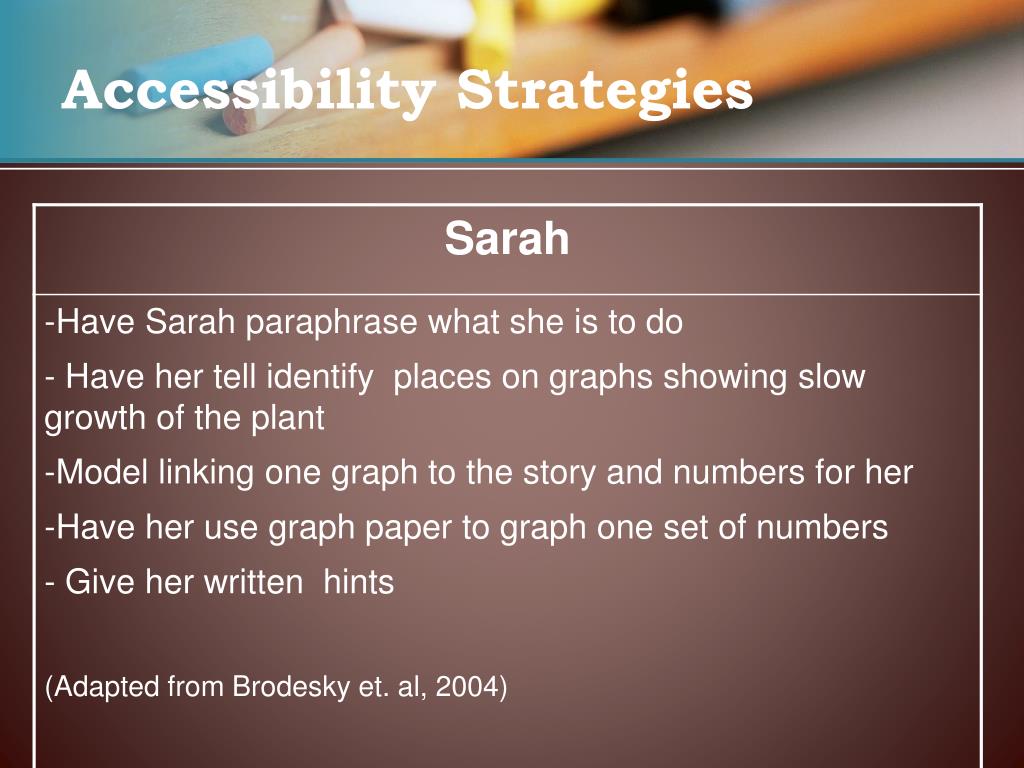 Accessibility Strategies

| Sarah |
|---|
| -Have Sarah paraphrase what she is to do<br>- Have her tell identify places on graphs showing slow growth of the plant<br>-Model linking one graph to the story and numbers for her<br>-Have her use graph paper to graph one set of numbers<br>- Give her written hints<br><br>(Adapted from Brodesky et. al, 2004) |